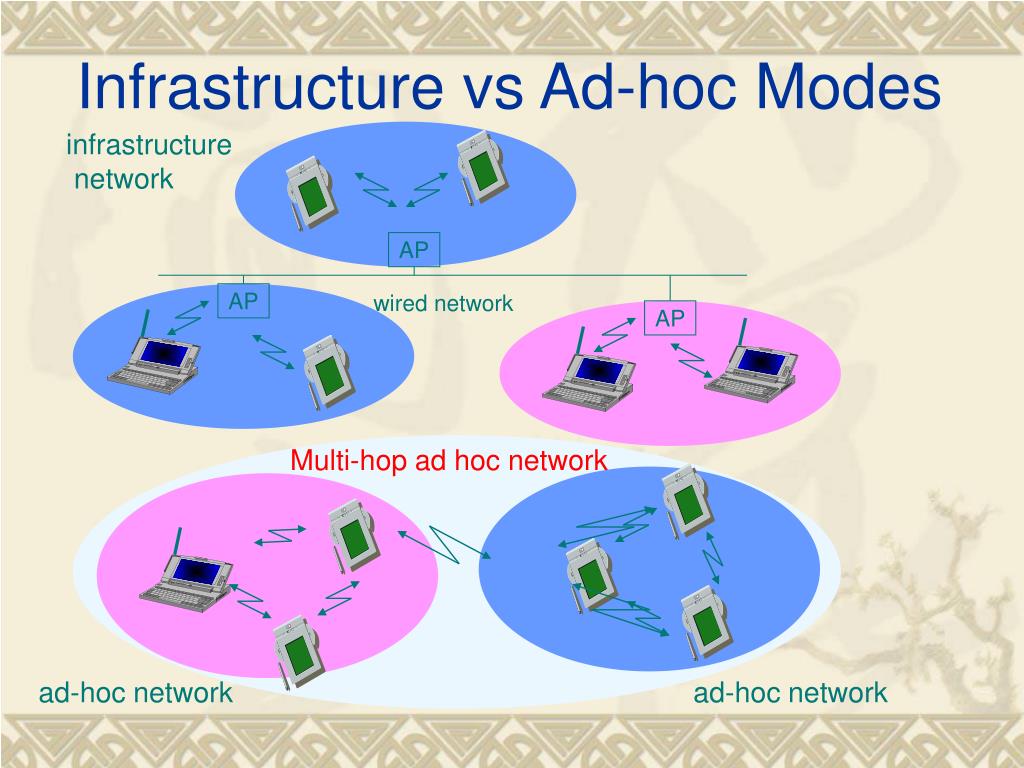 Infrastructure vs Ad-hoc Modes

infrastructure network

AP

AP

wired network

AP

Multi-hop ad hoc network

ad-hoc network

ad-hoc network